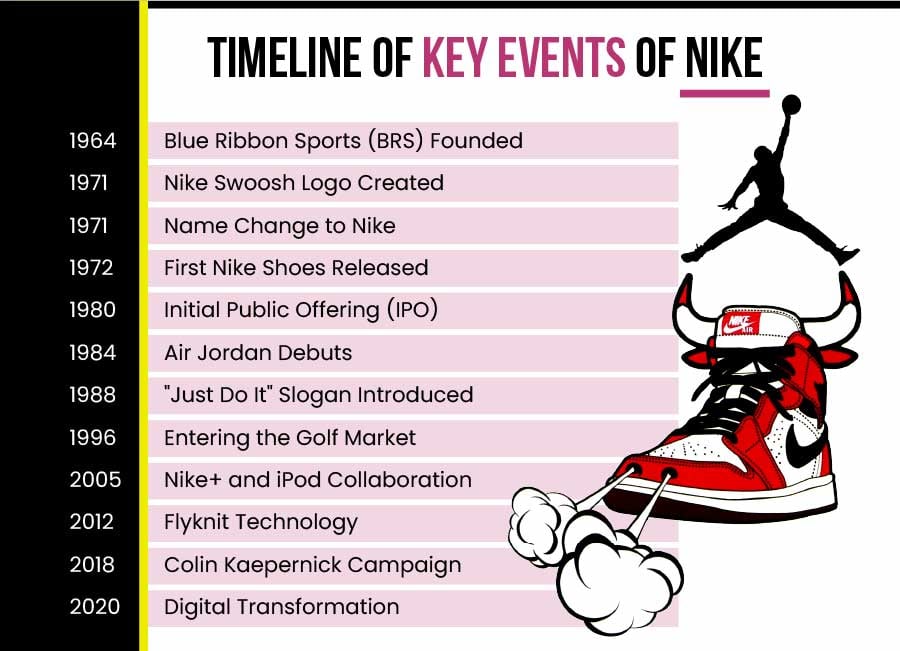 TIMELINE OF KEY EVENTS OF NIKE

| | |
|---|---|
| 1964 | Blue Ribbon Sports (BRS) Founded |
| 1971 | Nike Swoosh Logo Created |
| 1971 | Name Change to Nike |
| 1972 | First Nike Shoes Released |
| 1980 | Initial Public Offering (IPO) |
| 1984 | Air Jordan Debuts |
| 1988 | "Just Do It" Slogan Introduced |
| 1996 | Entering the Golf Market |
| 2005 | Nike+ and iPod Collaboration |
| 2012 | Flyknit Technology |
| 2018 | Colin Kaepernick Campaign |
| 2020 | Digital Transformation |

NIKE AIR